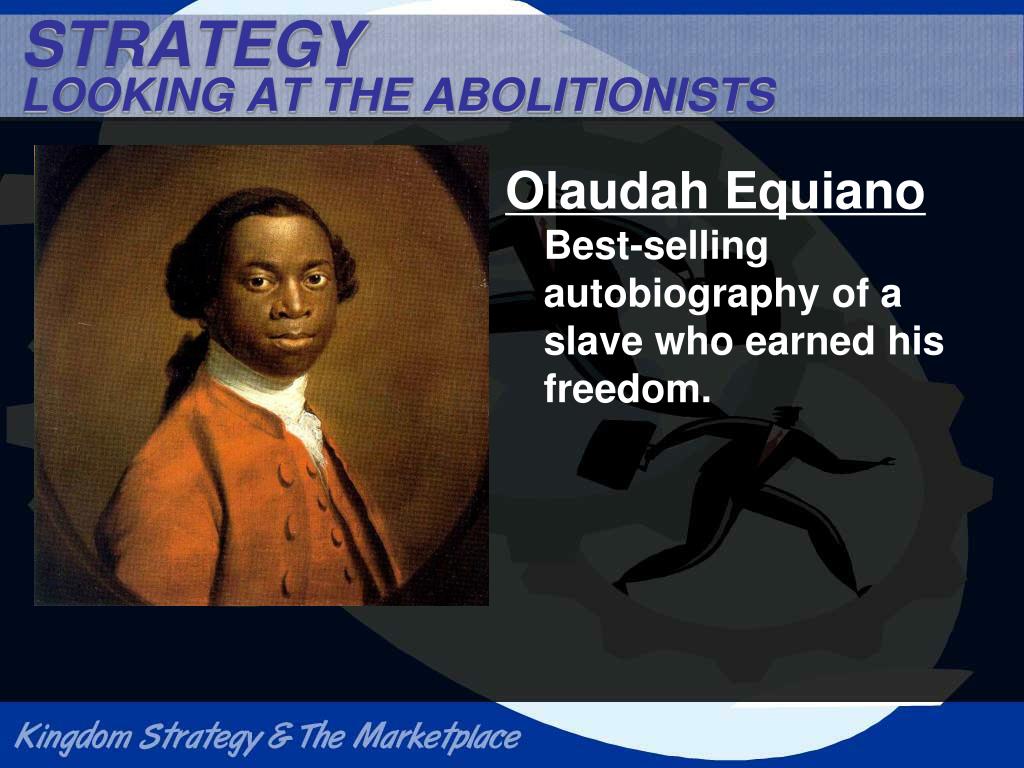 STRATEGY
LOOKING AT THE ABOLITIONISTS

Olaudah Equiano

Best-selling autobiography of a slave who earned his freedom.

Kingdom Strategy & The Marketplace